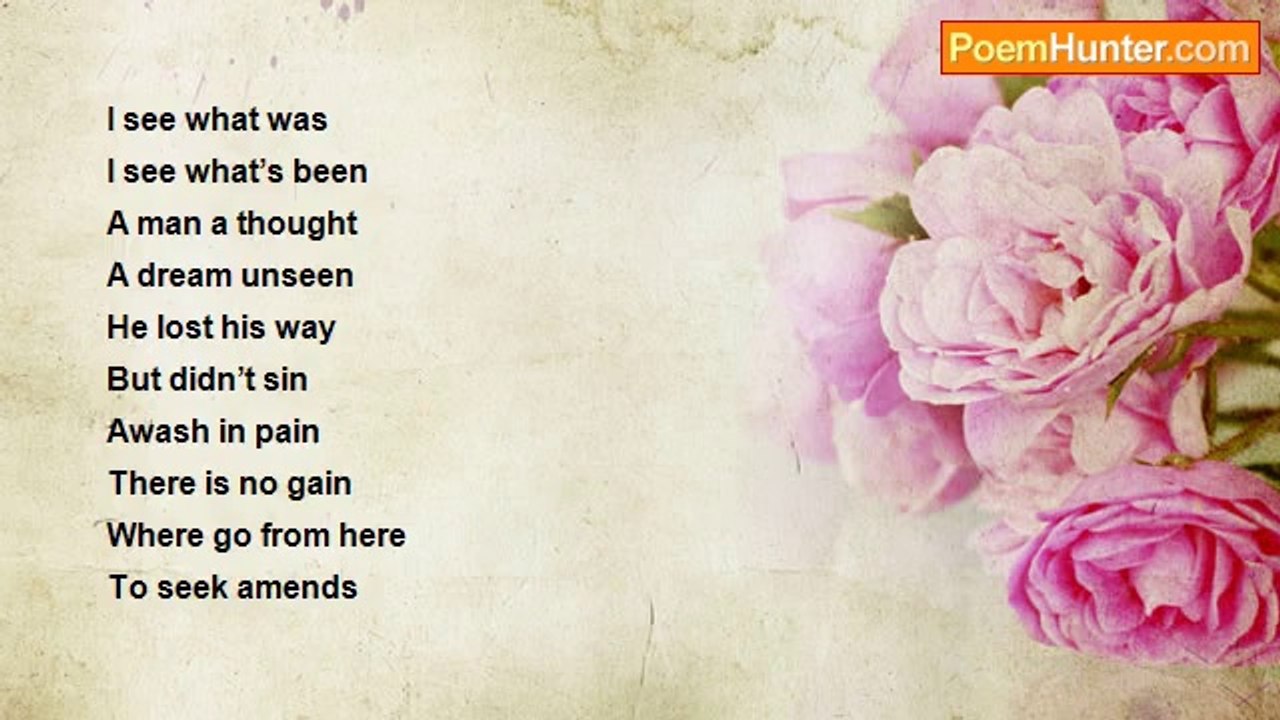 PoemHunter.com

I see what was
I see what's been
A man a thought
A dream unseen
He lost his way
But didn't sin
Awash in pain
There is no gain
Where go from here
To seek amends